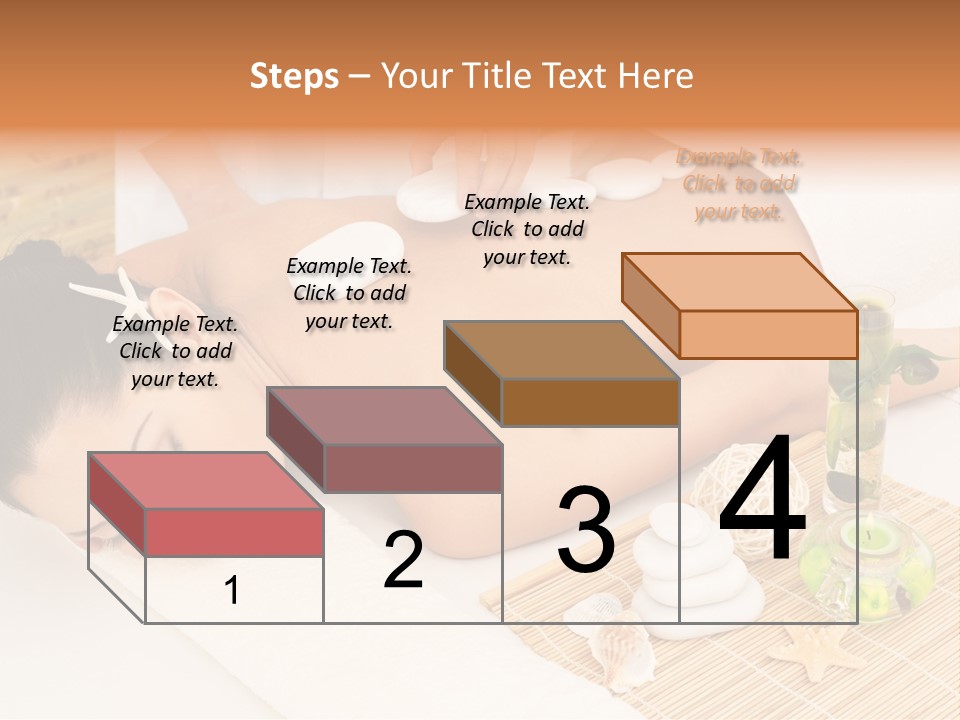 Steps – Your Title Text Here

Example Text. Click to add your text.

Example Text. Click to add your text.

Example Text. Click to add your text.

Example Text. Click to add your text.

1

2

3

4